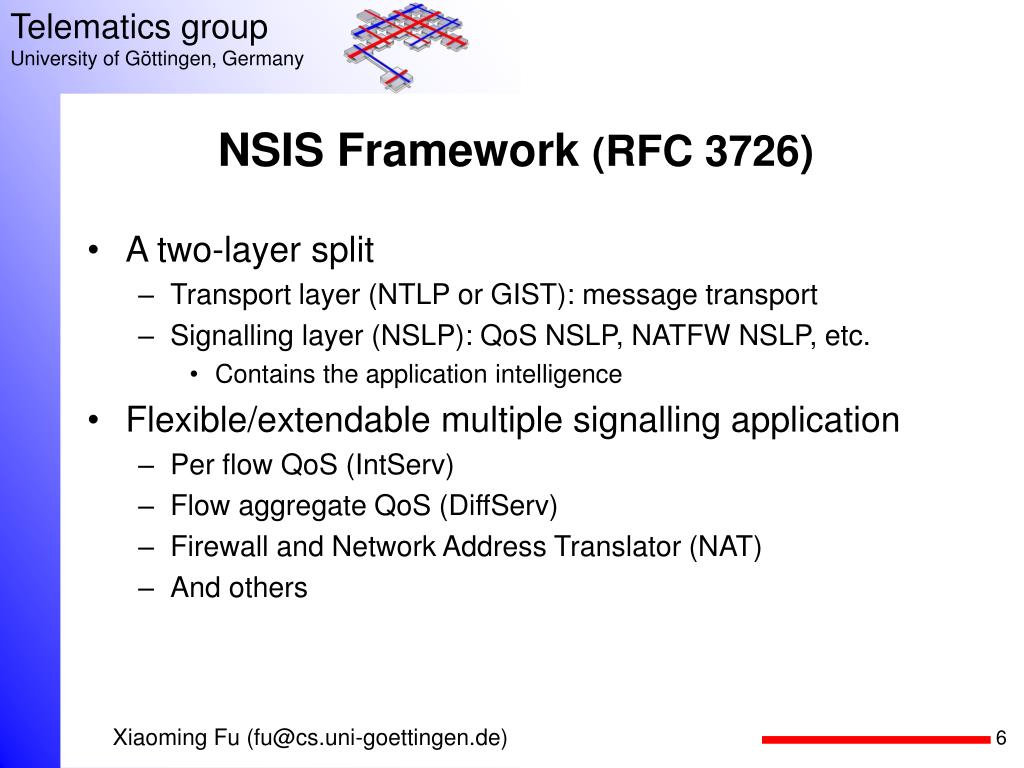 Telematics group
University of Göttingen, Germany

NSIS Framework (RFC 3726)

• A two-layer split
  – Transport layer (NTLP or GIST): message transport
  – Signalling layer (NSLP): QoS NSLP, NATFW NSLP, etc.
    • Contains the application intelligence
• Flexible/extendable multiple signalling application
  – Per flow QoS (IntServ)
  – Flow aggregate QoS (DiffServ)
  – Firewall and Network Address Translator (NAT)
  – And others

Xiaoming Fu (fu@cs.uni-goettingen.de)

6